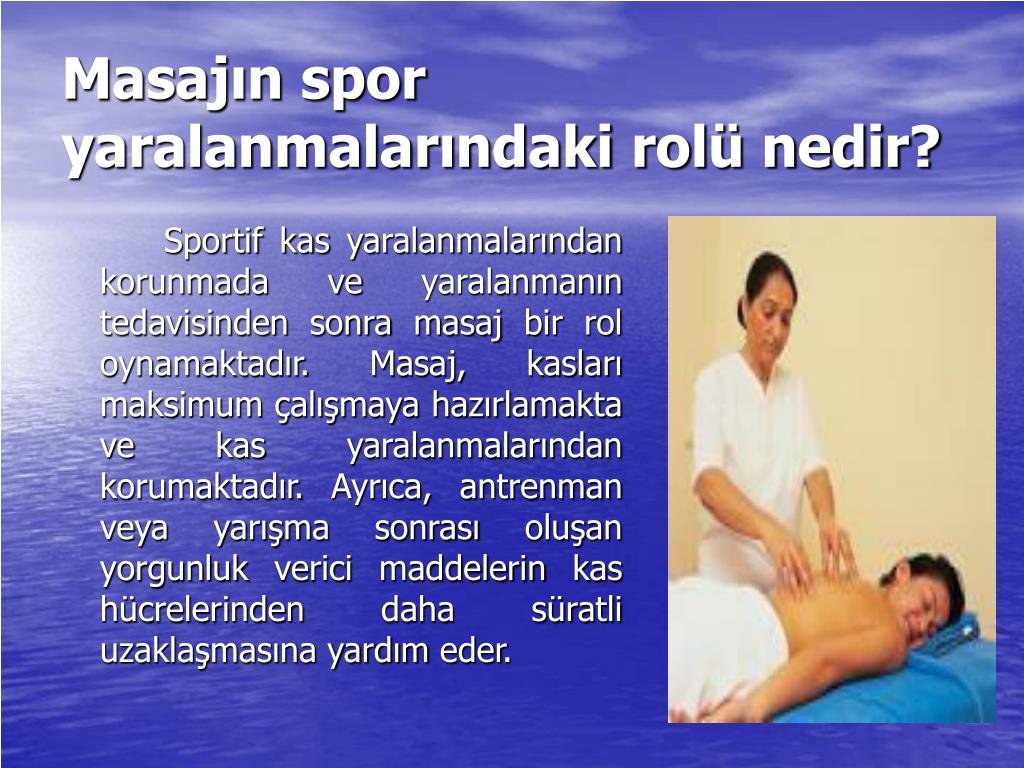 Masajın spor yaralanmalarındaki rolü nedir?

Sportif kas yaralanmalarından korunmada ve yaralanmanın tedavisinden sonra masaj bir rol oynamaktadır. Masaj, kasları maksimum çalışmaya hazırlamakta ve kas yaralanmalarından korumaktadır. Ayrıca, antrenman veya yarışma sonrası oluşan yorgunluk verici maddelerin kas hücrelerinden daha süratli uzaklaşmasına yardım eder.